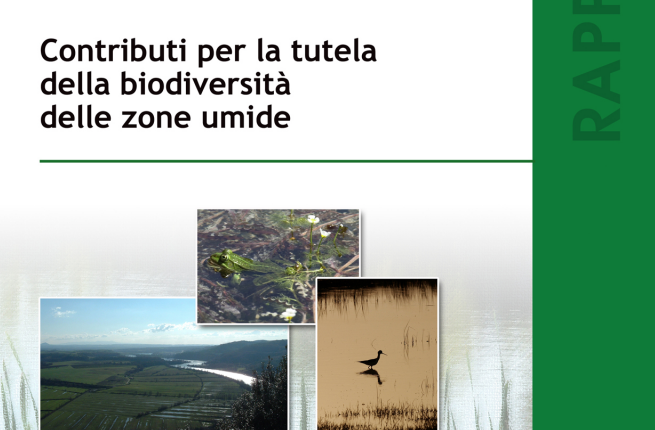 Contributi per la tutela della biodiversità delle zone umide

RAPP